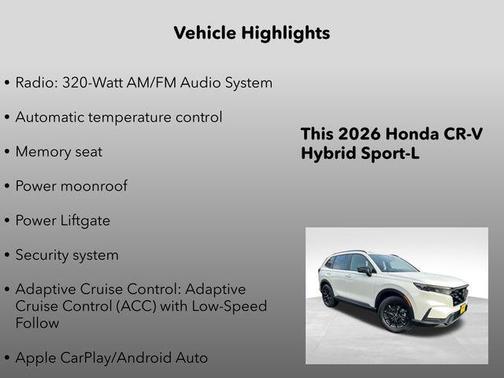 Vehicle Highlights

• Radio: 320-Watt AM/FM Audio System

• Automatic temperature control

• Memory seat

• Power moonroof

• Power Liftgate

• Security system

• Adaptive Cruise Control: Adaptive Cruise Control (ACC) with Low-Speed Follow

• Apple CarPlay/Android Auto

This 2026 Honda CR-V Hybrid Sport-L